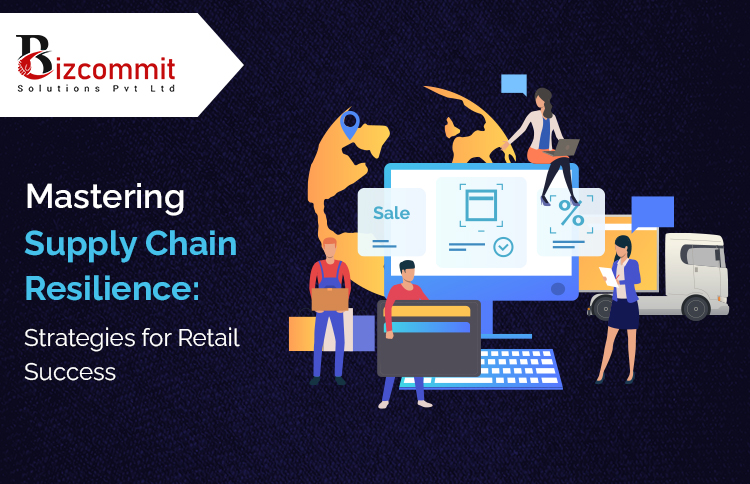 Bizcommit
Solutions Pvt Ltd

Mastering Supply Chain Resilience: Strategies for Retail Success

Sale

%